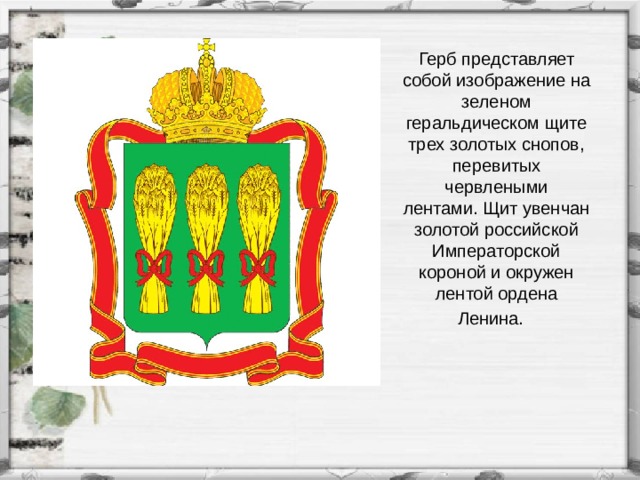 Герб представляет собой изображение на зеленом геральдическом щите трех золотых снопов, перевитых червлеными лентами. Щит увенчан золотой российской Императорской короной и окружен лентой ордена Ленина.